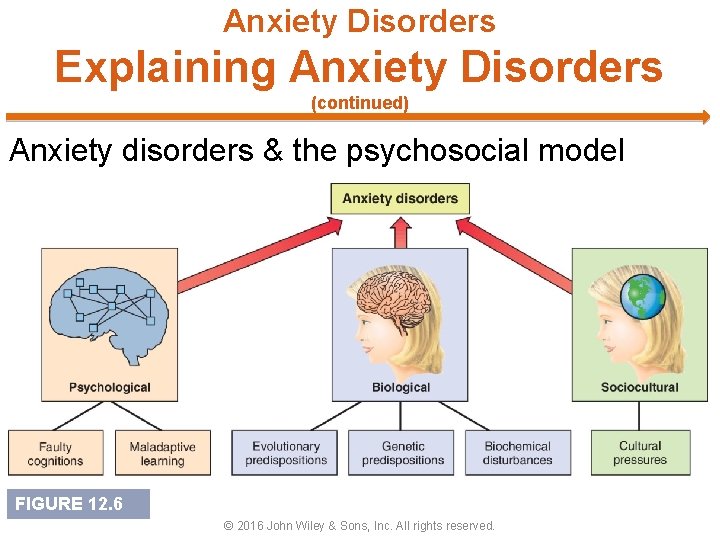 Anxiety Disorders
Explaining Anxiety Disorders
(continued)

Anxiety disorders & the psychosocial model

Anxiety disorders

Psychological

Biological

Sociocultural

Faulty cognitions

Maladaptive learning

Evolutionary predispositions

Genetic predispositions

Biochemical disturbances

Cultural pressures

FIGURE 12.6

© 2016 John Wiley & Sons, Inc. All rights reserved.